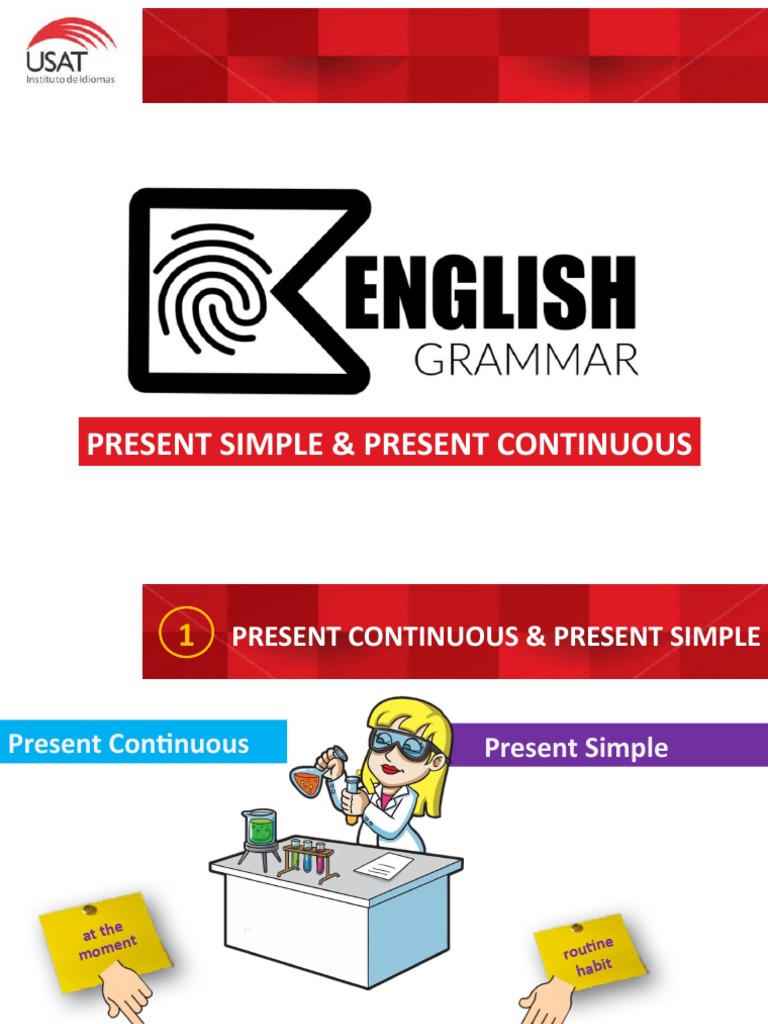 USAT
Instituto de Idiomas

ENGLISH
GRAMMAR

PRESENT SIMPLE & PRESENT CONTINUOUS

1 PRESENT CONTINUOUS & PRESENT SIMPLE

Present Continuous

Present Simple

at the moment

routine habit